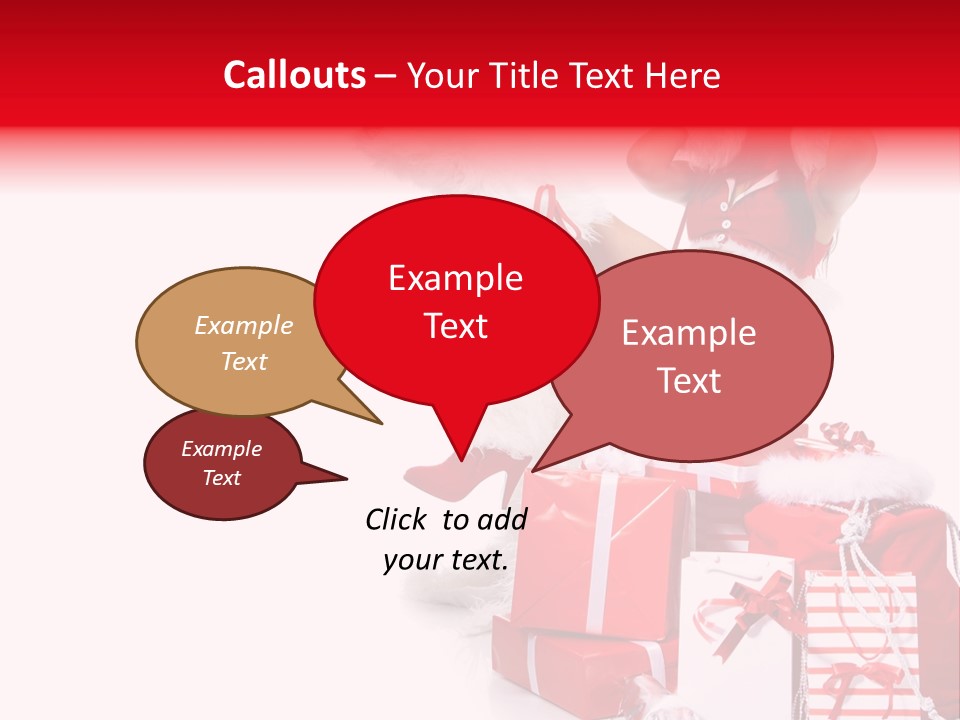 Callouts – Your Title Text Here

Example Text

Example Text

Example Text

Example Text

Click to add your text.